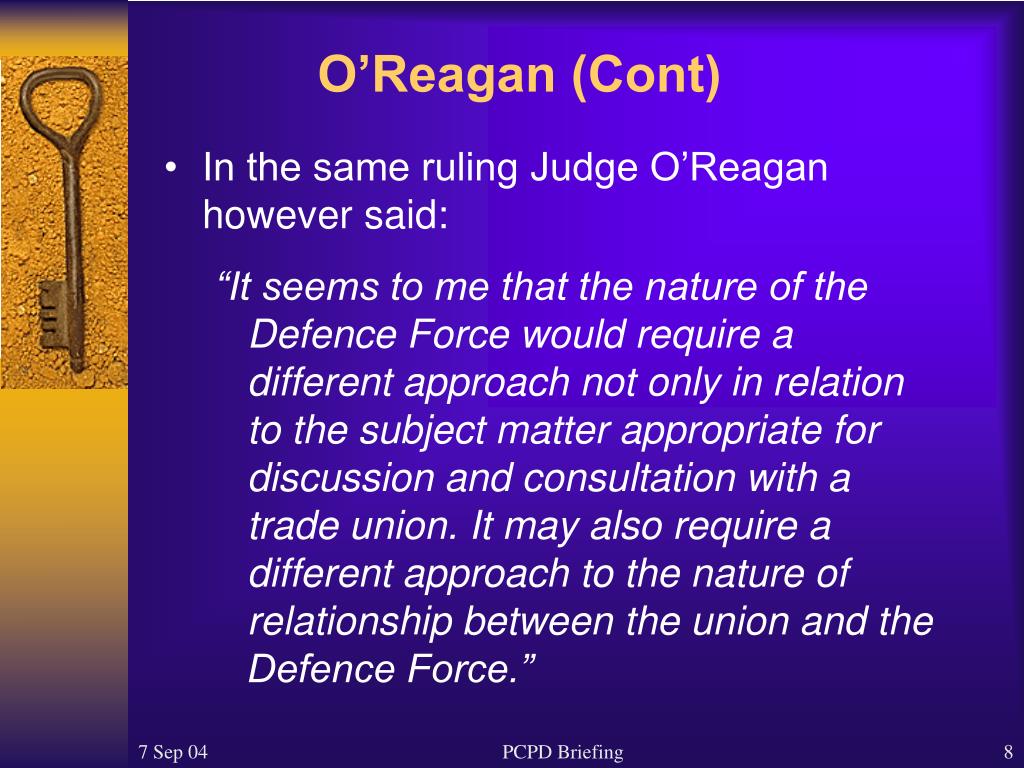 O’Reagan (Cont)

• In the same ruling Judge O’Reagan however said:

“It seems to me that the nature of the Defence Force would require a different approach not only in relation to the subject matter appropriate for discussion and consultation with a trade union. It may also require a different approach to the nature of relationship between the union and the Defence Force.”

7 Sep 04

PCPD Briefing

8